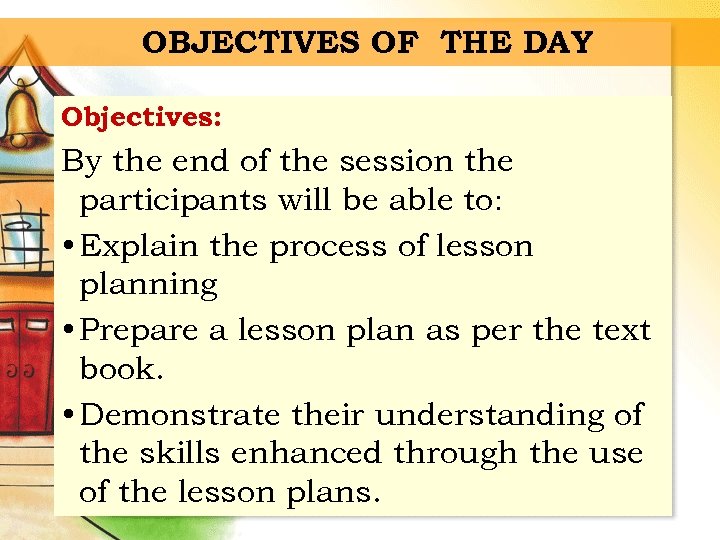 OBJECTIVES OF THE DAY

Objectives:

By the end of the session the participants will be able to:

• Explain the process of lesson planning

• Prepare a lesson plan as per the text book.

• Demonstrate their understanding of the skills enhanced through the use of the lesson plans.